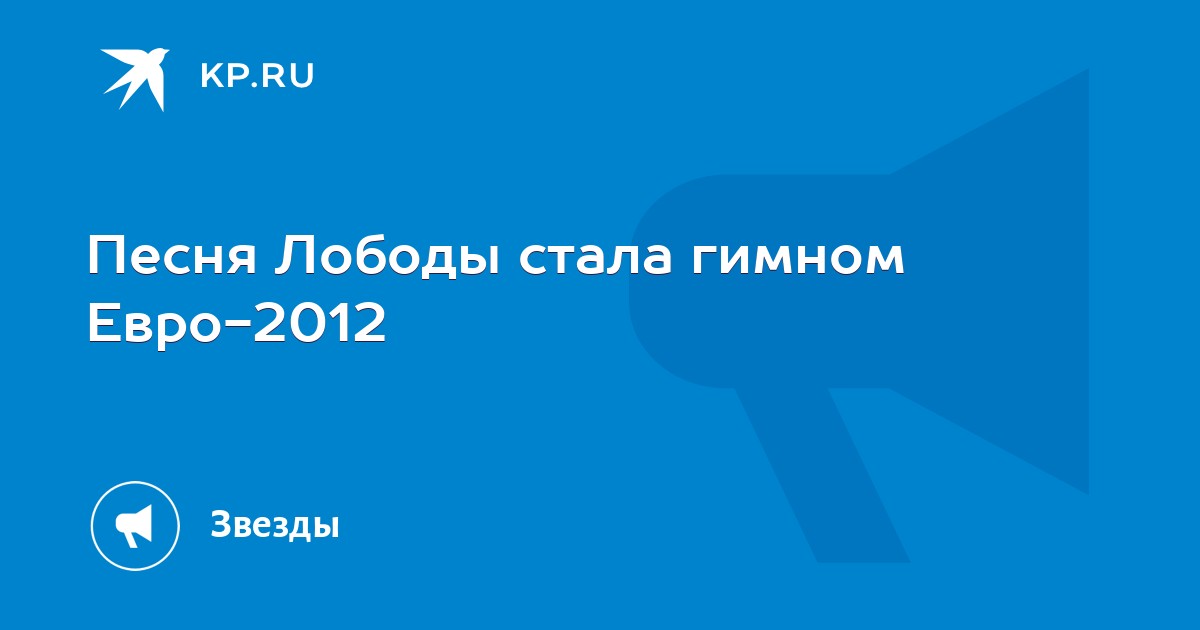 KP.RU

Песня Лободы стала гимном Евро-2012

Звезды